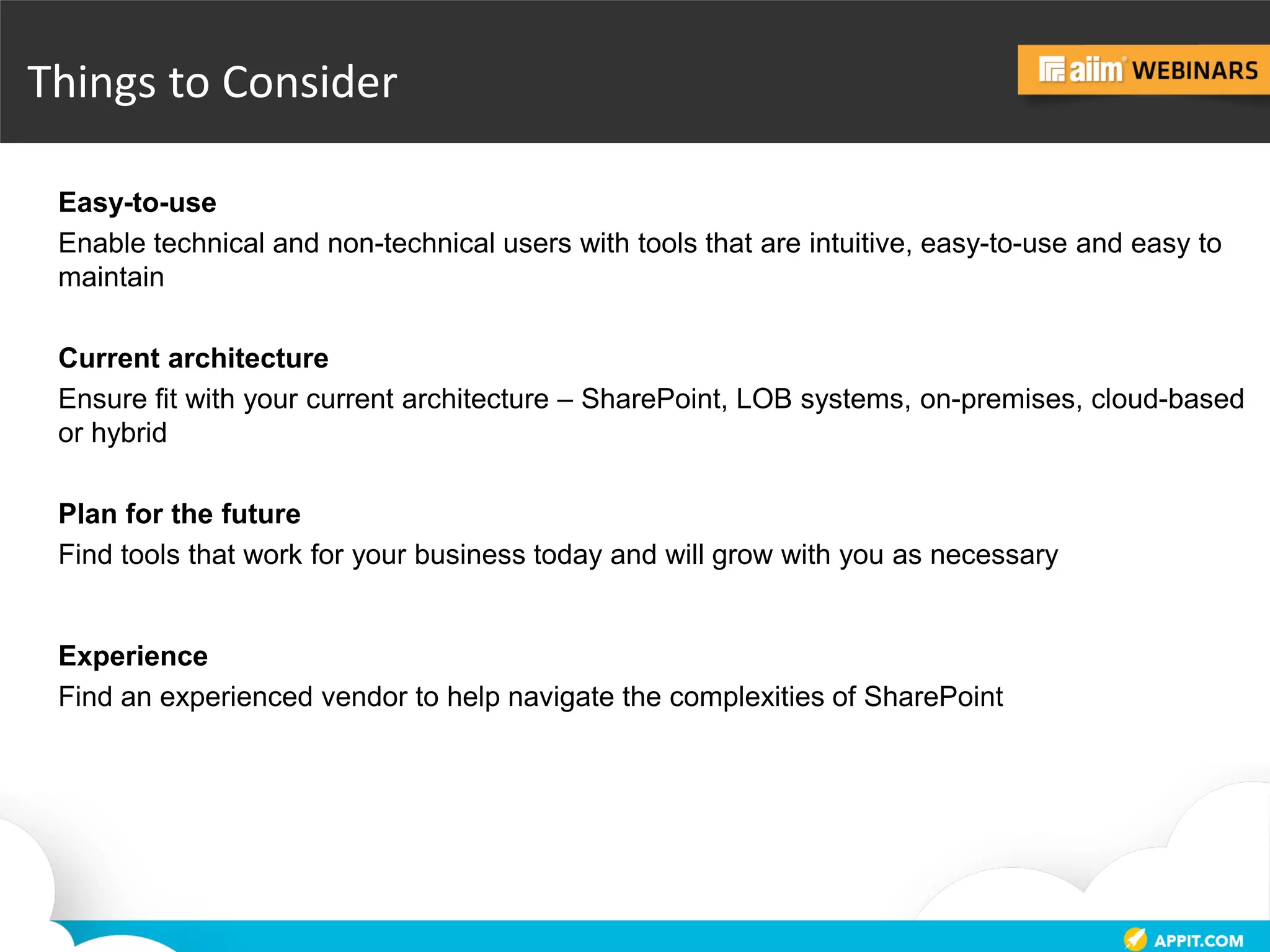 Things to Consider

aiim WEBINARS

Easy-to-use
Enable technical and non-technical users with tools that are intuitive, easy-to-use and easy to maintain

Current architecture
Ensure fit with your current architecture – SharePoint, LOB systems, on-premises, cloud-based or hybrid

Plan for the future
Find tools that work for your business today and will grow with you as necessary

Experience
Find an experienced vendor to help navigate the complexities of SharePoint

APPIT.COM